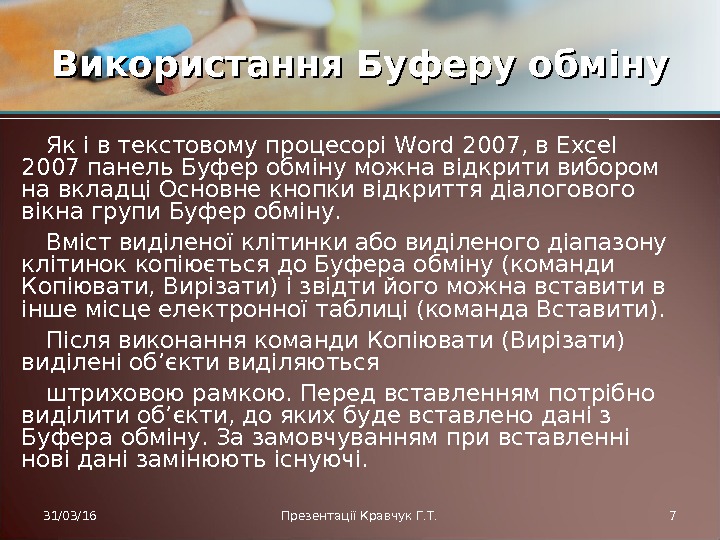 Використання Буферу обміну

Як і в текстовому процесорі Word 2007, в Excel 2007 панель Буфер обміну можна відкрити вибором на вкладці Основне кнопки відкриття діалогового вікна групи Буфер обміну.

Вміст виділеної клітинки або виділеного діапазону клітинок копіюється до Буфера обміну (команди Копіювати, Вирізати) і звідти його можна вставити в інше місце електронної таблиці (команда Вставити).

Після виконання команди Копіювати (Вирізати) виділені об’єкти виділяються

штриховою рамкою. Перед вставленням потрібно виділити об’єкти, до яких буде вставлено дані з Буфера обміну. За замовчуванням при вставленні нові дані замінюють існуючі.

31/03/16

Презентації Кравчук Г.Т.

7